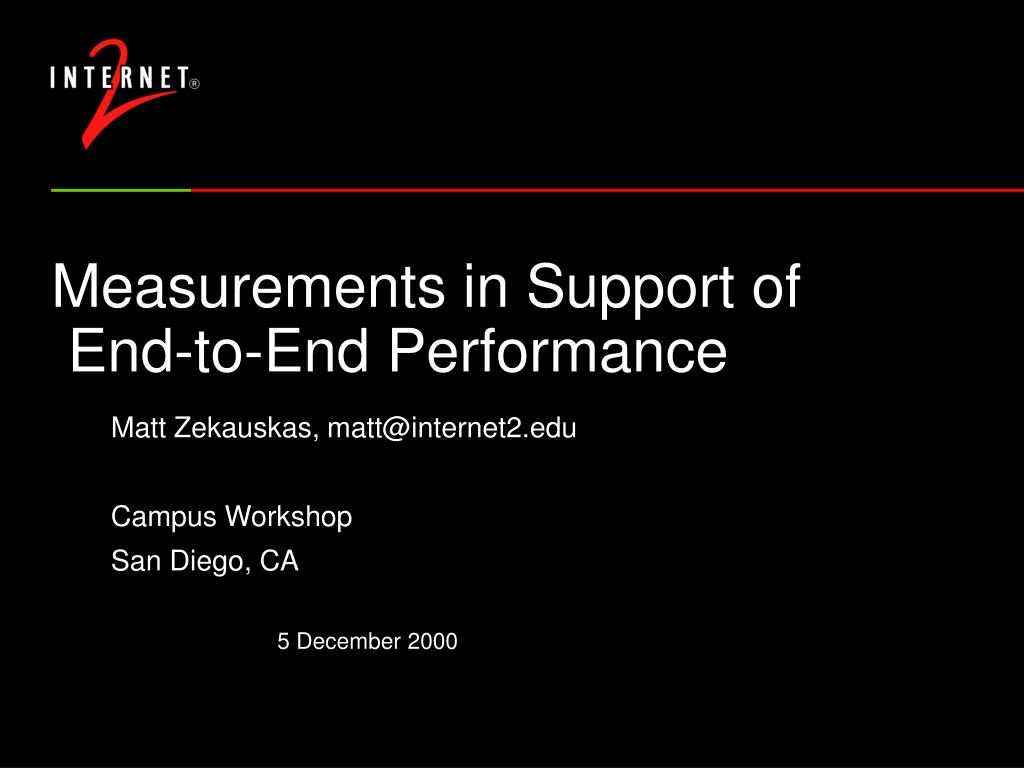 INTERNET 2®

Measurements in Support of End-to-End Performance

Matt Zekauskas, matt@internet2.edu

Campus Workshop
San Diego, CA

5 December 2000